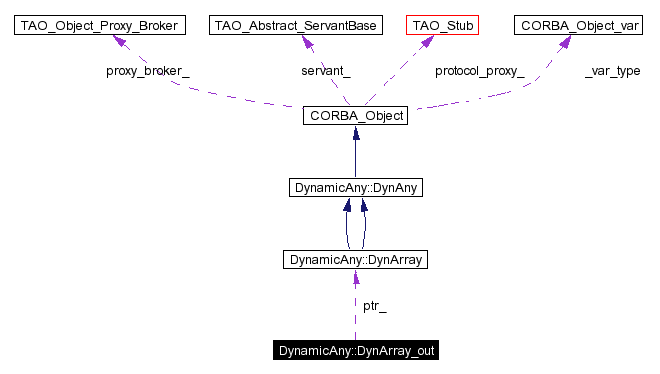 TAO_Object_Proxy_Broker
TAO_Abstract_ServantBase
TAO_Stub
CORBA_Object_var
proxy_broker_
servant_
protocol_proxy_
_var_type
CORBA_Object
DynamicAny::DynAny
DynamicAny::DynArray
ptr_
DynamicAny::DynArray_out